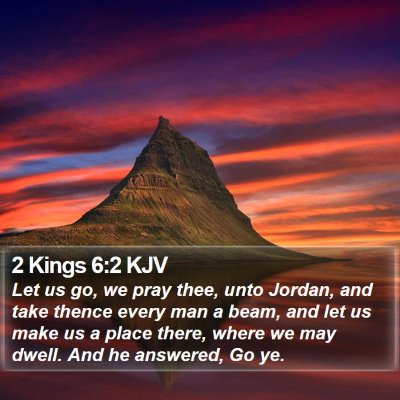 2 Kings 6:2 KJV
Let us go, we pray thee, unto Jordan, and take thence every man a beam, and let us make us a place there, where we may dwell. And he answered, Go ye.